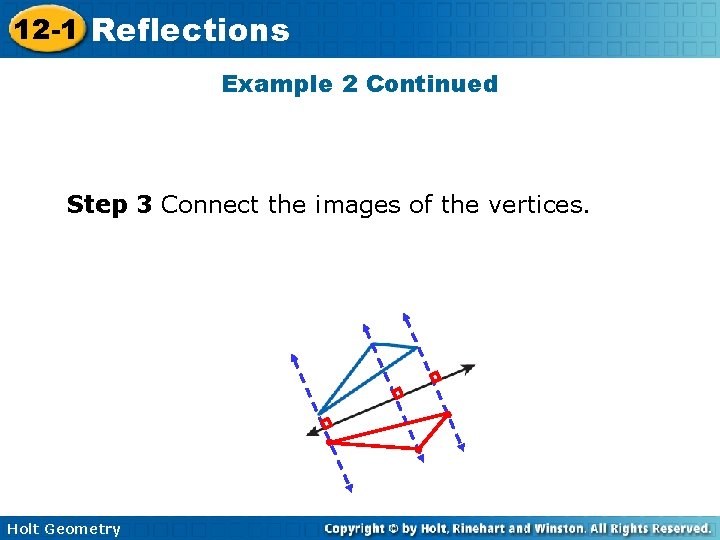 12-1 Reflections

Example 2 Continued

Step 3 Connect the images of the vertices.

Holt Geometry

Copyright © by Holt, Rinehart and Winston. All Rights Reserved.